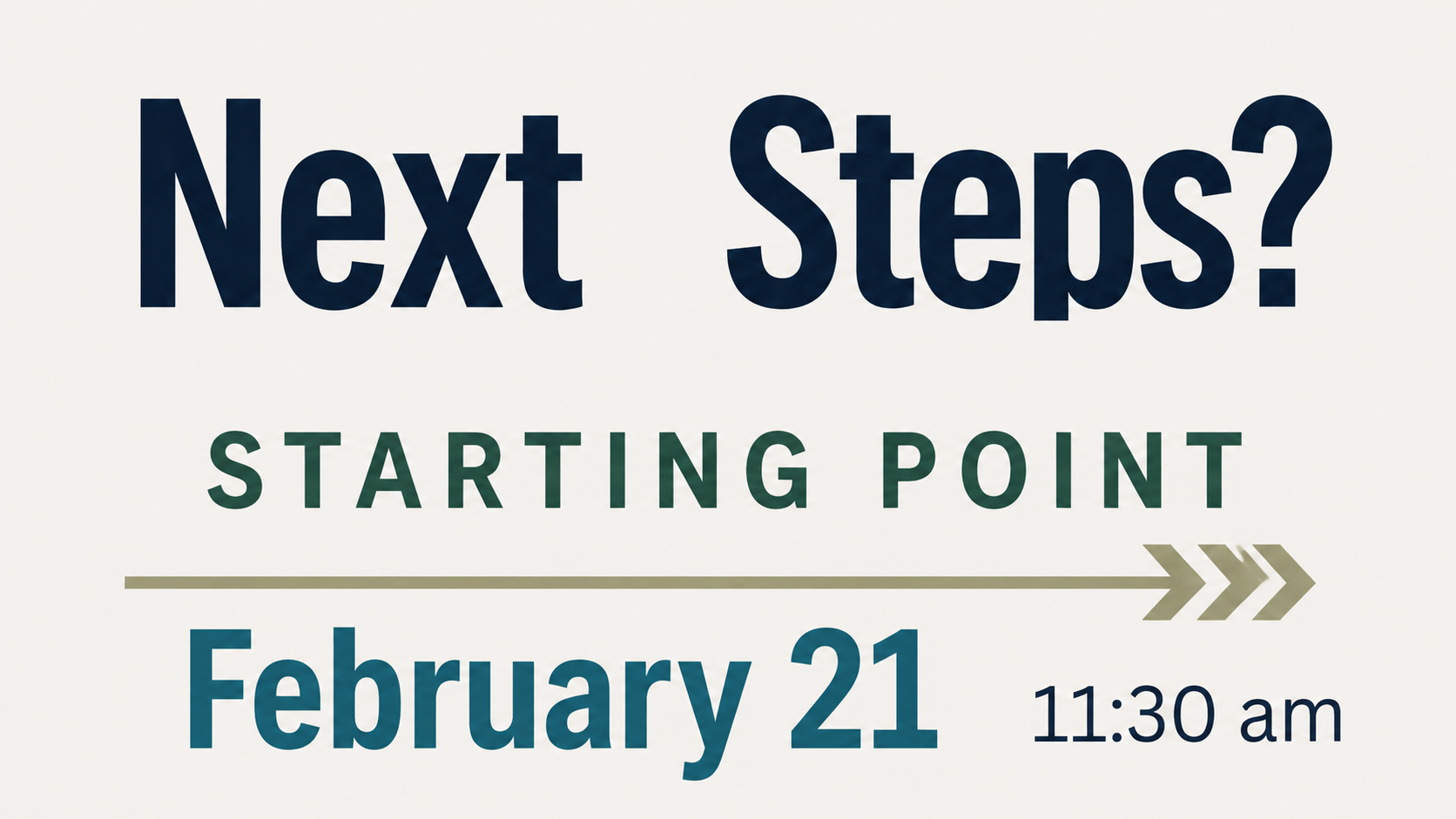 Next Steps?

STARTING POINT

February 21 11:30 am